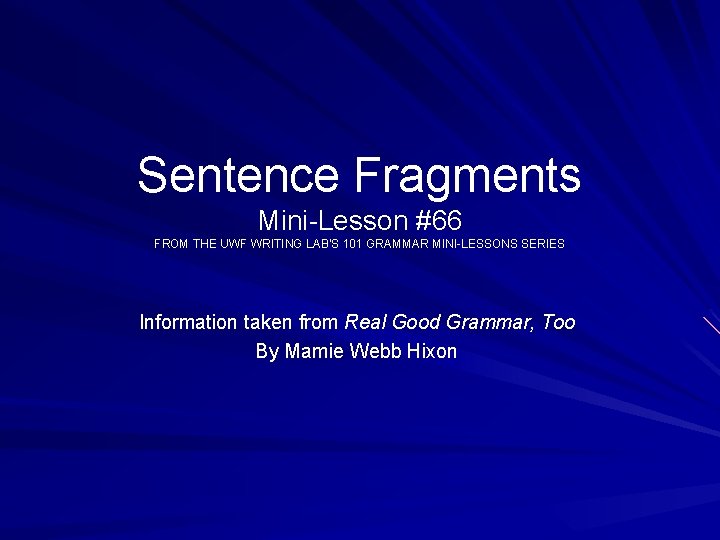 Sentence Fragments
Mini-Lesson #66
FROM THE UWF WRITING LAB'S 101 GRAMMAR MINI-LESSONS SERIES

Information taken from Real Good Grammar, Too
By Mamie Webb Hixon